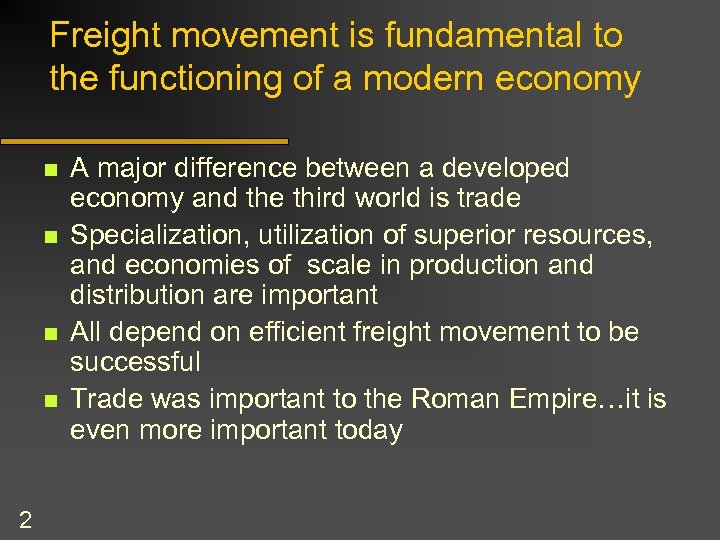 Freight movement is fundamental to the functioning of a modern economy

- A major difference between a developed economy and the third world is trade
- Specialization, utilization of superior resources, and economies of scale in production and distribution are important
- All depend on efficient freight movement to be successful
- Trade was important to the Roman Empire…it is even more important today

2